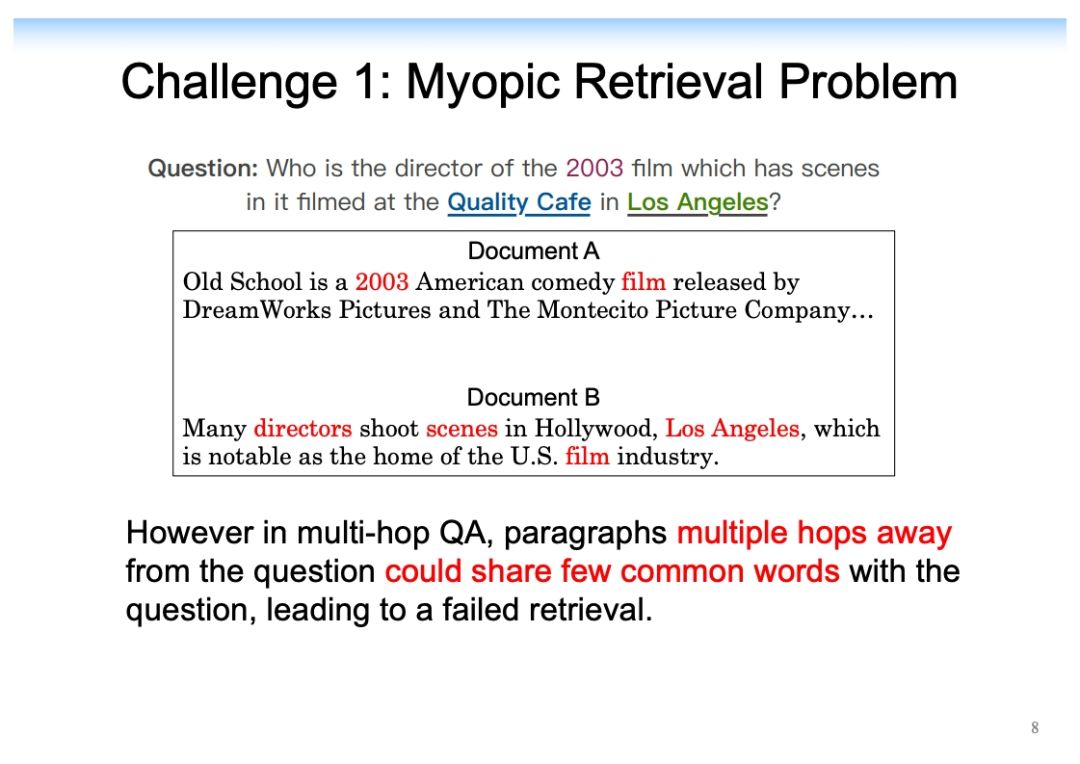 Challenge 1: Myopic Retrieval Problem

Question: Who is the director of the 2003 film which has scenes in it filmed at the Quality Cafe in Los Angeles?

Document A
Old School is a 2003 American comedy film released by DreamWorks Pictures and The Montecito Picture Company…

Document B
Many directors shoot scenes in Hollywood, Los Angeles, which is notable as the home of the U.S. film industry.

However in multi-hop QA, paragraphs multiple hops away from the question could share few common words with the question, leading to a failed retrieval.

8